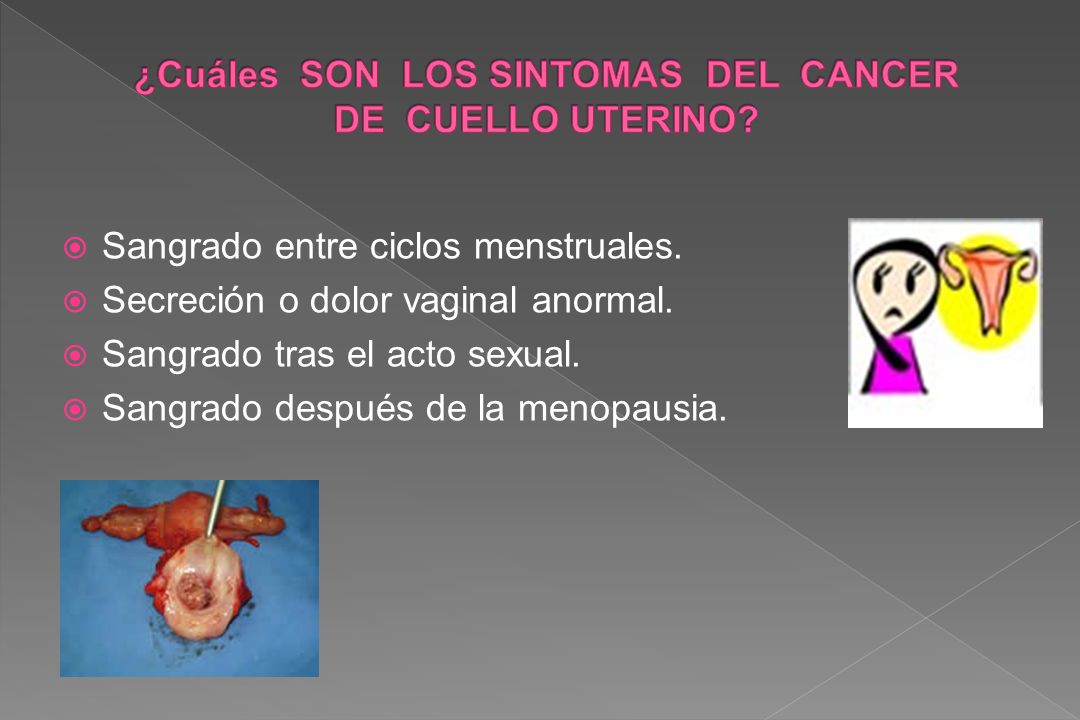 ¿Cuáles SON LOS SINTOMAS DEL CANCER DE CUELLO UTERINO?

Sangrado entre ciclos menstruales.
Secreción o dolor vaginal anormal.
Sangrado tras el acto sexual.
Sangrado después de la menopausia.